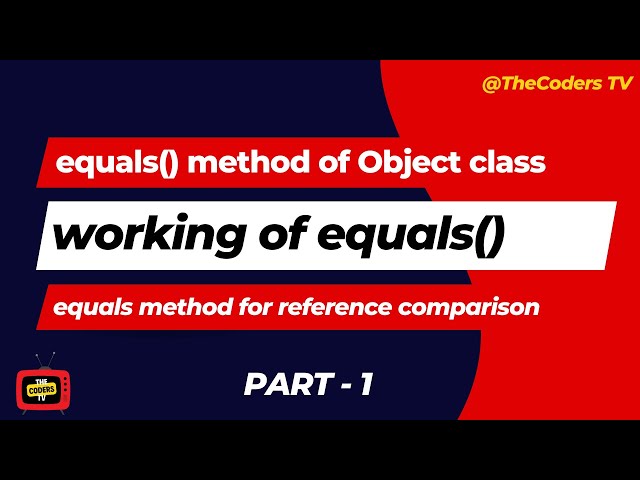 @TheCoders TV

equals() method of Object class

working of equals()

equals method for reference comparison

THE CODERS TV

PART - 1